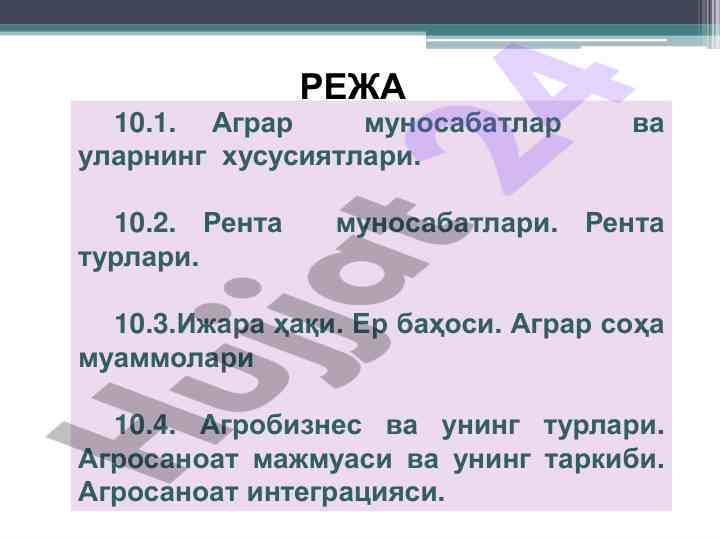 РЕЖА

10.1. Аграр муносабатлар ва уларнинг хусусиятлари.

10.2. Рента муносабатлари. Рента турлари.

10.3.Ижара ҳақи. Ер баҳоси. Аграр соҳа муаммолари

10.4. Агробизнес ва унинг турлари. Агросаноат мажмуаси ва унинг таркиби. Агросаноат интеграцияси.

Hujjat 24